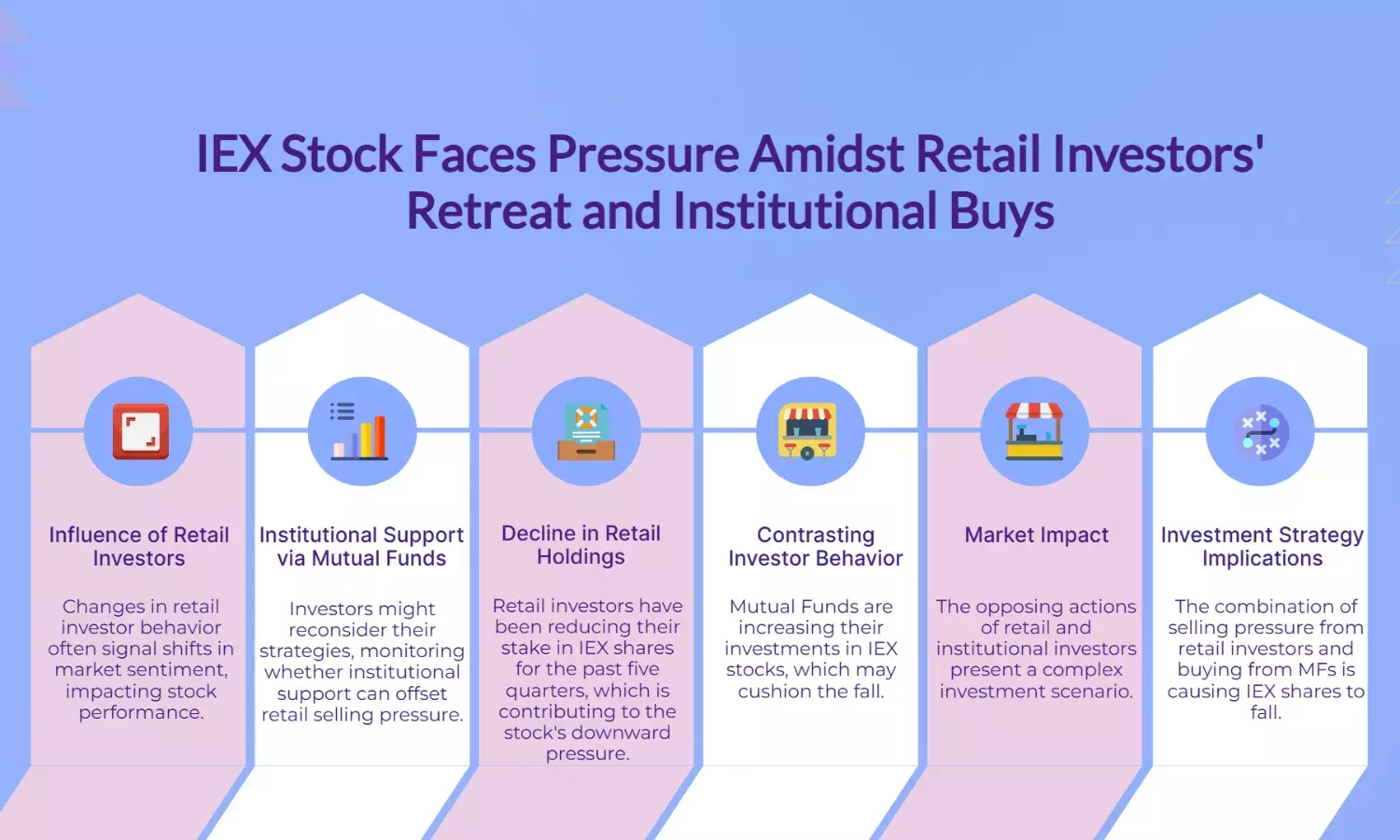 IEX Stock Faces Pressure Amidst Retail Investors' Retreat and Institutional Buys

Influence of Retail Investors

Changes in retail investor behavior often signal shifts in market sentiment, impacting stock performance.

Institutional Support via Mutual Funds

Investors might reconsider their strategies, monitoring whether institutional support can offset retail selling pressure.

Decline in Retail Holdings

Retail investors have been reducing their stake in IEX shares for the past five quarters, which is contributing to the stock's downward pressure.

Contrasting Investor Behavior

Mutual Funds are increasing their investments in IEX stocks, which may cushion the fall.

Market Impact

The opposing actions of retail and institutional investors present a complex investment scenario.

Investment Strategy Implications

The combination of selling pressure from retail investors and buying from MFs is causing IEX shares to fall.